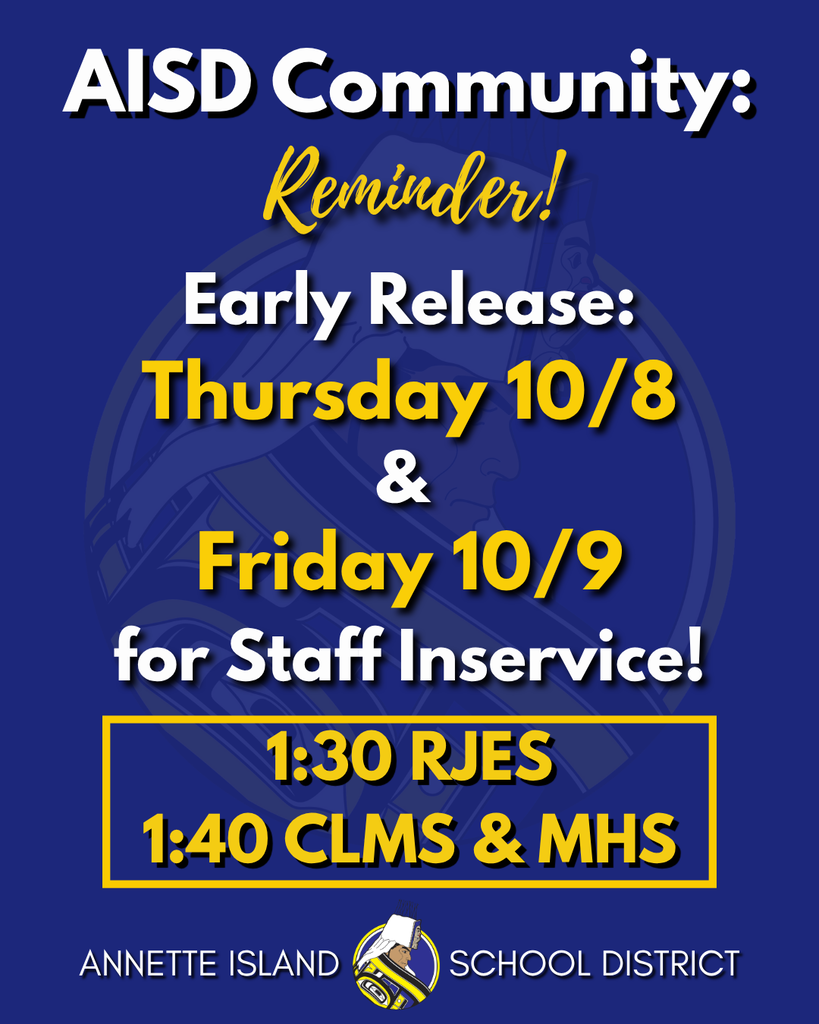 AISD Community:

Reminder!

Early Release:

Thursday 10/8

&

Friday 10/9

for Staff Inservice!

1:30 RJES
1:40 CLMS & MHS

ANNETTE ISLAND SCHOOL DISTRICT